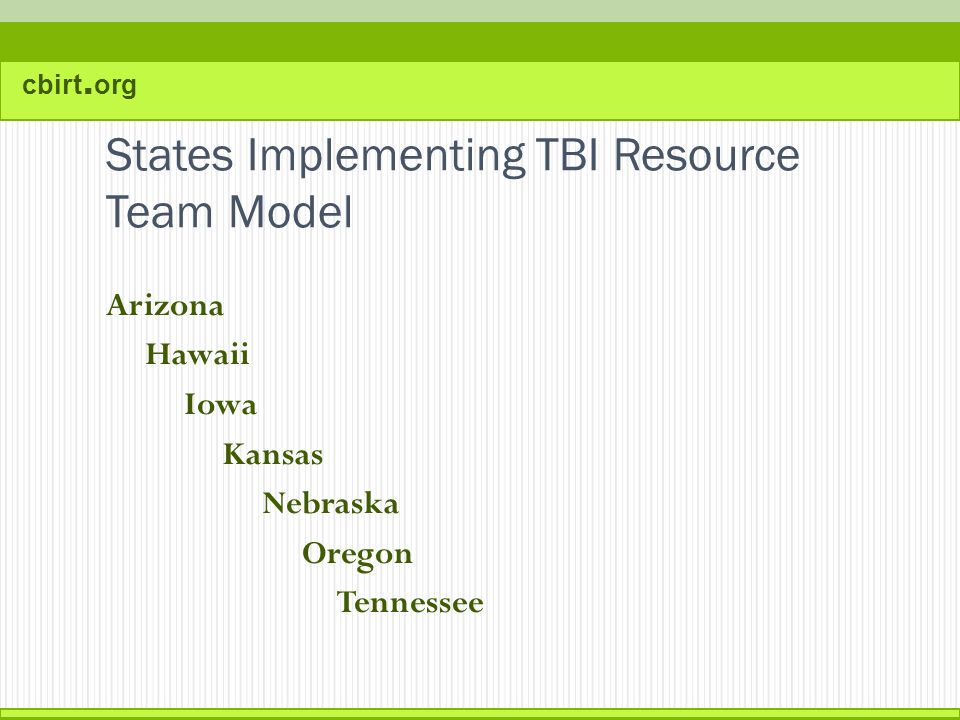 cbirt.org

States Implementing TBI Resource Team Model

Arizona

Hawaii

Iowa

Kansas

Nebraska

Oregon

Tennessee